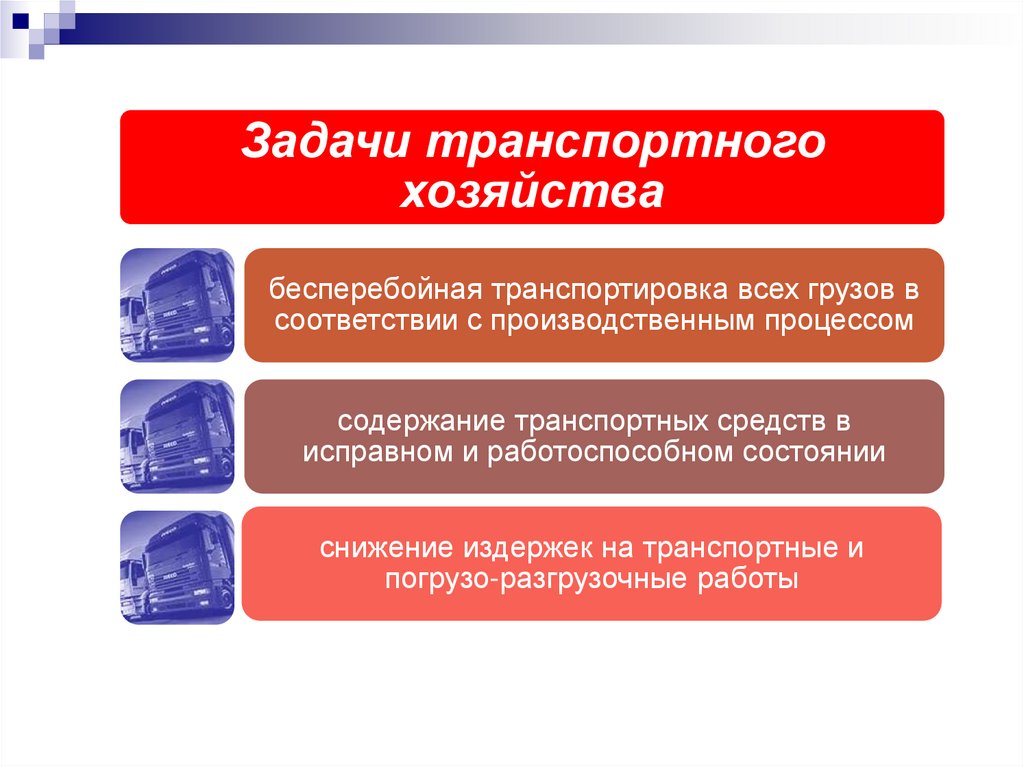 Задачи транспортного хозяйства

бесперебойная транспортировка всех грузов в соответствии с производственным процессом

содержание транспортных средств в исправном и работоспособном состоянии

снижение издержек на транспортные и погрузо-разгрузочные работы